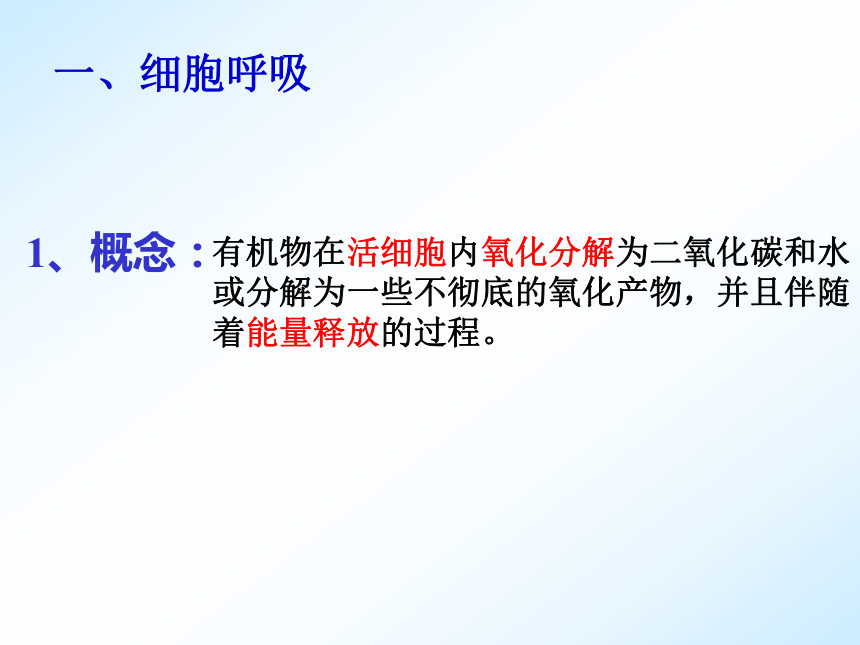 一、细胞呼吸

1、概念：有机物在活细胞内氧化分解为二氧化碳和水或分解为一些不彻底的氧化产物，并且伴随着能量释放的过程。